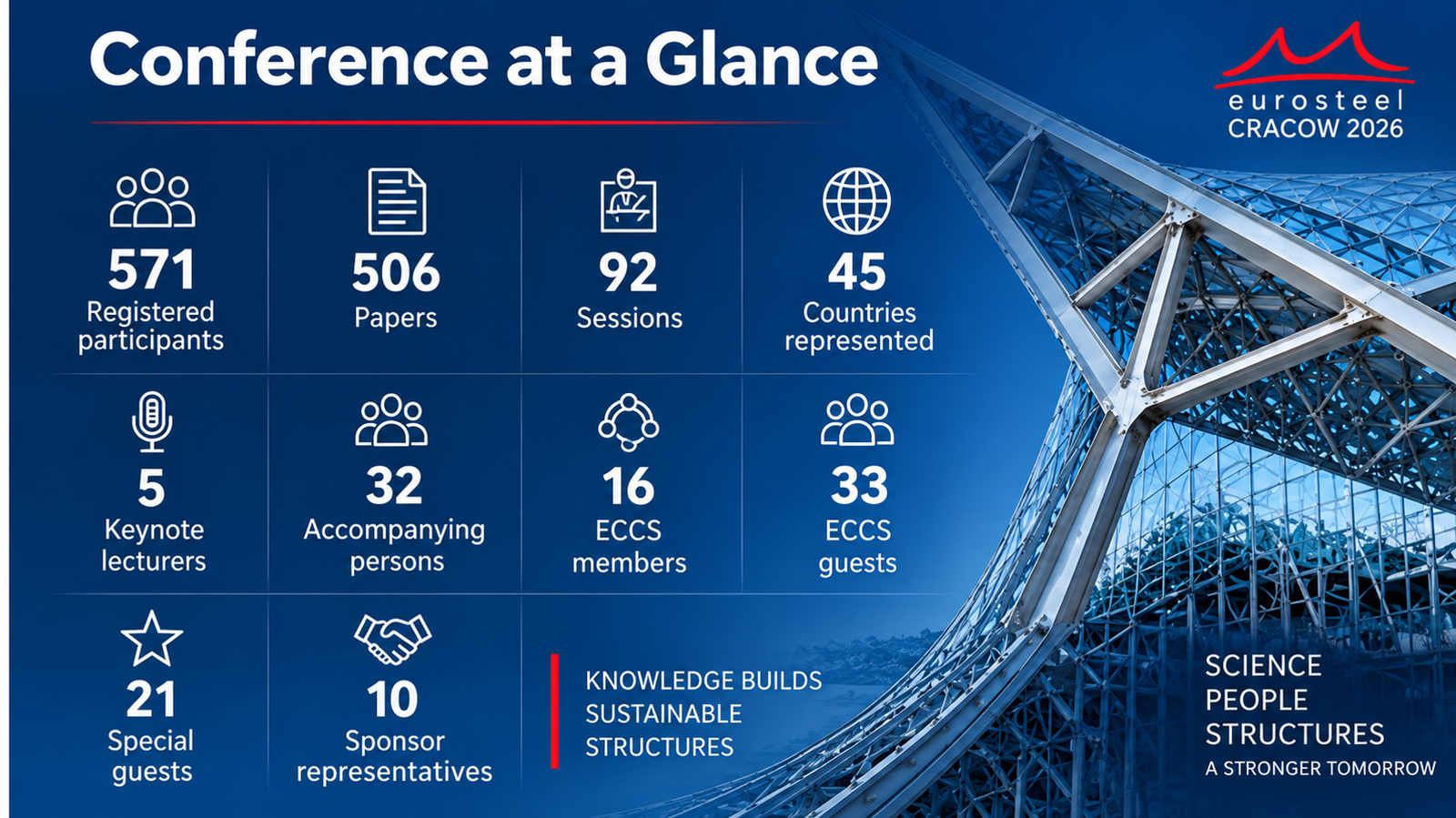 Conference at a Glance

eurosteel
CRACOW 2026

571
Registered participants

506
Papers

92
Sessions

45
Countries represented

5
Keynote lecturers

32
Accompanying persons

16
ECCS members

33
ECCS guests

21
Special guests

10
Sponsor representatives

KNOWLEDGE BUILDS
SUSTAINABLE
STRUCTURES

SCIENCE
PEOPLE
STRUCTURES
A STRONGER TOMORROW